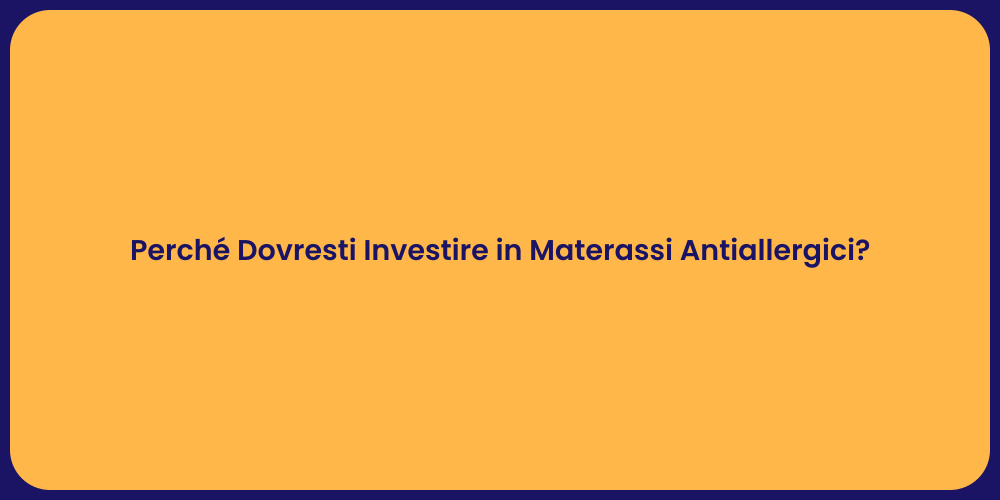 Perché Dovresti Investire in Materassi Antiallergici?